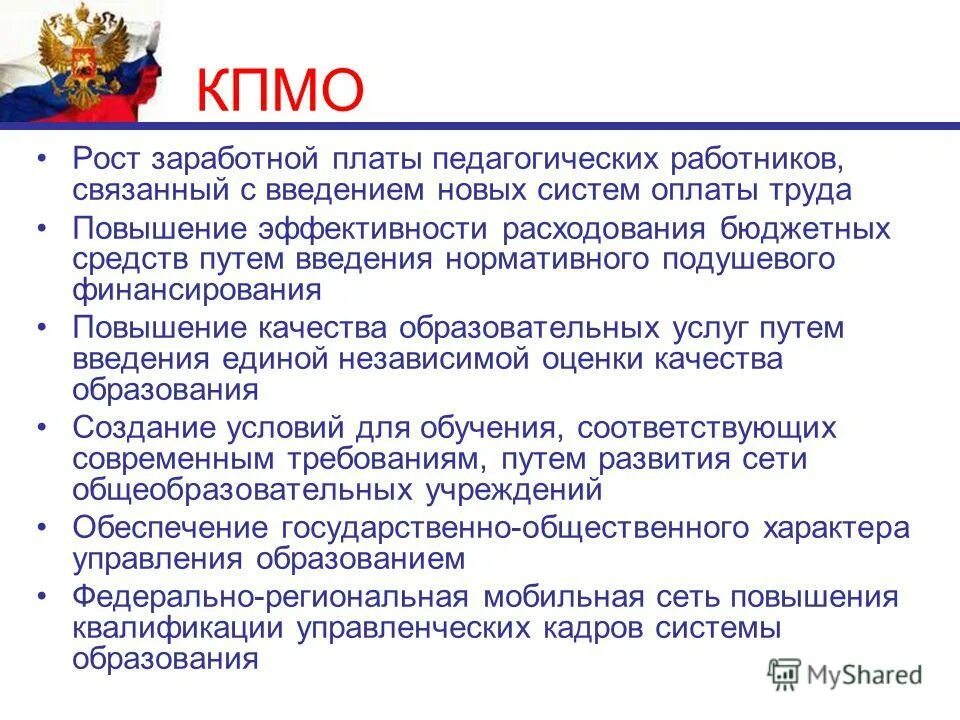 КПМО

• Рост заработной платы педагогических работников, связанный с введением новых систем оплаты труда
• Повышение эффективности расходования бюджетных средств путем введения нормативного подушевого финансирования
• Повышение качества образовательных услуг путем введения единой независимой оценки качества образования
• Создание условий для обучения, соответствующих современным требованиям, путем развития сети общеобразовательных учреждений
• Обеспечение государственно-общественного характера управления образованием
• Федерально-региональная мобильная сеть повышения квалификации управленческих кадров системы образования

MyShared